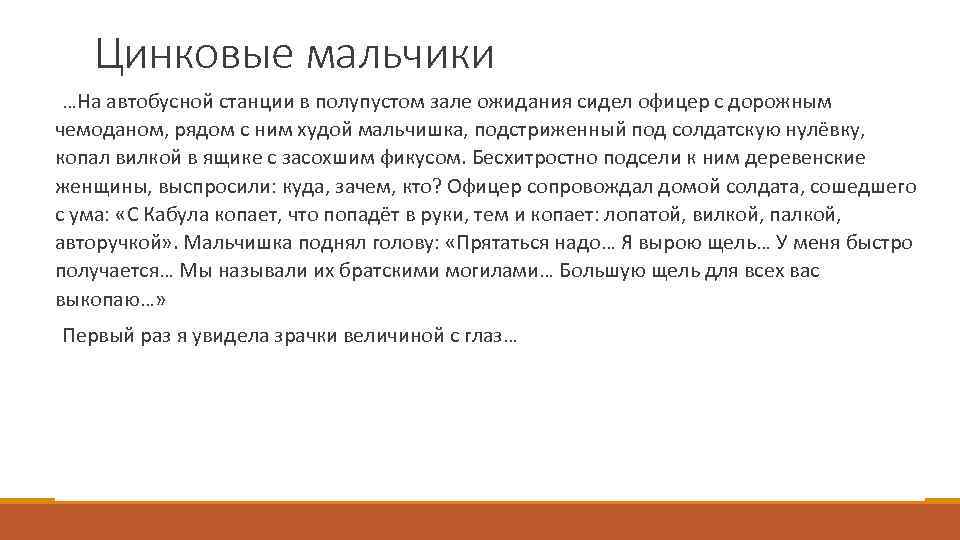 Цинковые мальчики

…На автобусной станции в полупустом зале ожидания сидел офицер с дорожным чемоданом, рядом с ним худой мальчишка, подстриженный под солдатскую нулёвку, копал вилкой в ящике с засохшим фикусом. Бесхитростно подсели к ним деревенские женщины, выспросили: куда, зачем, кто? Офицер сопровождал домой солдата, сошедшего с ума: «С Кабула копает, что попадёт в руки, тем и копает: лопатой, вилкой, палкой, авторучкой». Мальчишка поднял голову: «Прятаться надо… Я вырою щель… У меня быстро получается… Мы называли их братскими могилами… Большую щель для всех вас выкопаю…»

Первый раз я увидела зрачки величиной с глаз…